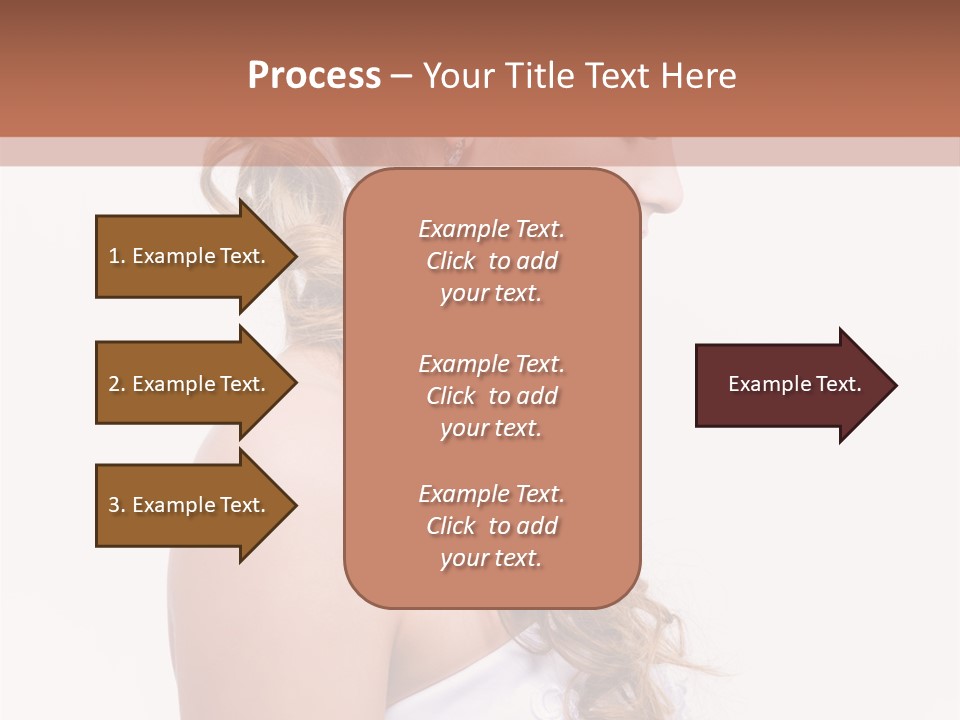 Process – Your Title Text Here

1. Example Text.

2. Example Text.

3. Example Text.

Example Text. Click to add your text.

Example Text. Click to add your text.

Example Text. Click to add your text.

Example Text.